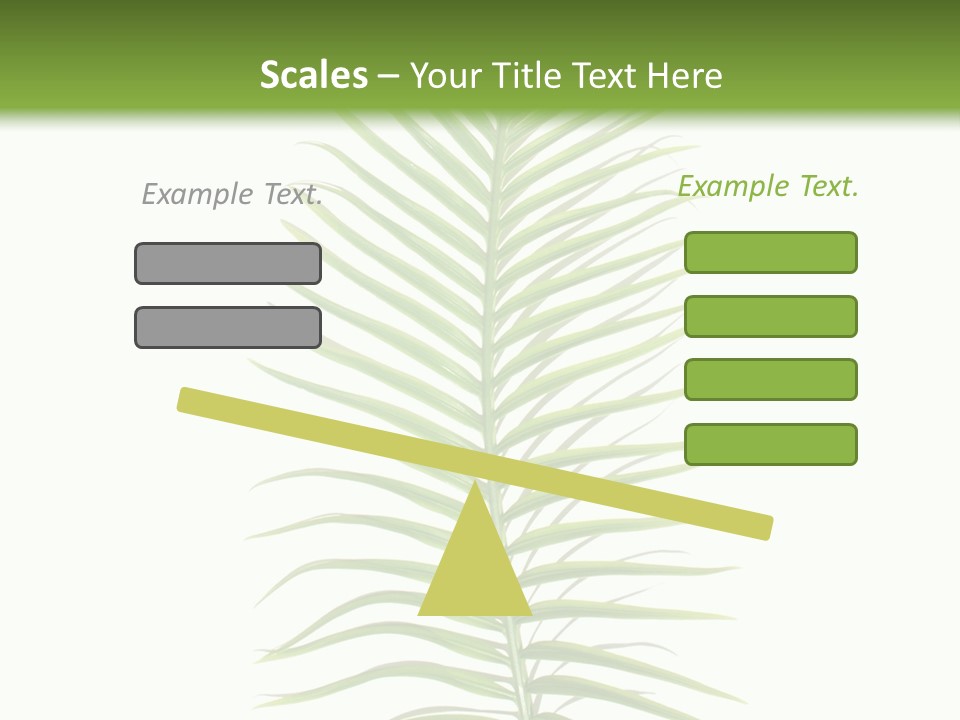 Scales – Your Title Text Here

Example Text.

Example Text.